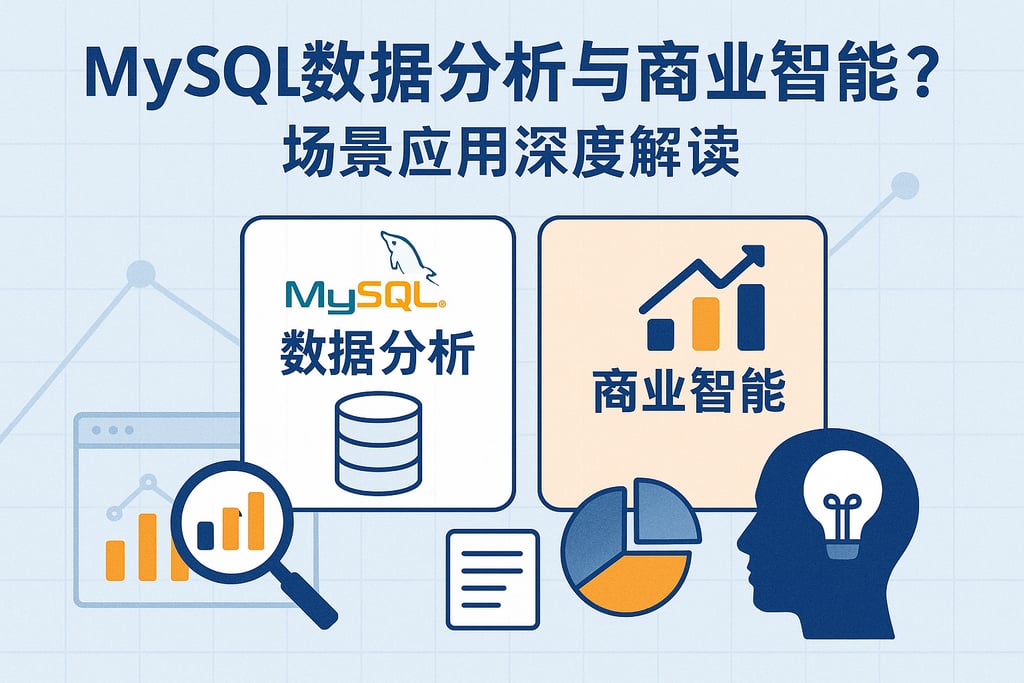 MySQL数据分析与商业智能？
场景应用深度解读

MySQL
数据分析

商业智能